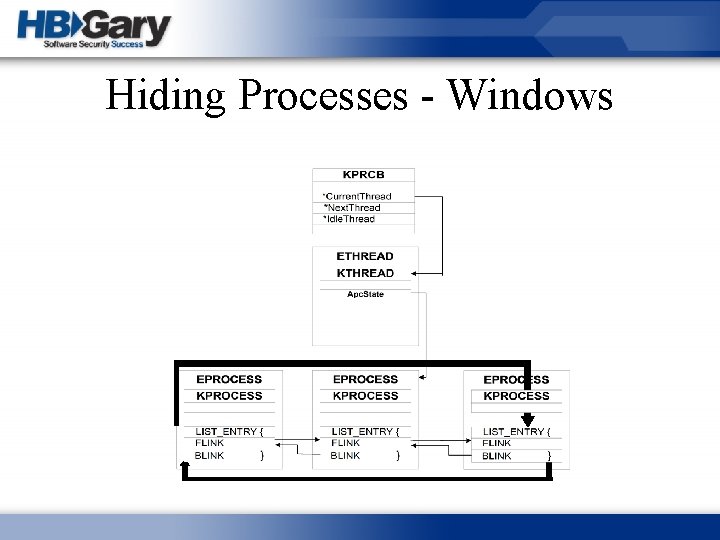 HBGary
Software Security Success

Hiding Processes - Windows

KPRCB
*CurrentThread
*NextThread
*IdleThread

ETHREAD
KTHREAD
ApcState

EPROCESS
KPROCESS
LIST_ENTRY {
FLINK
BLINK }

EPROCESS
KPROCESS
LIST_ENTRY {
FLINK
BLINK }

EPROCESS
KPROCESS
LIST_ENTRY {
FLINK
BLINK }